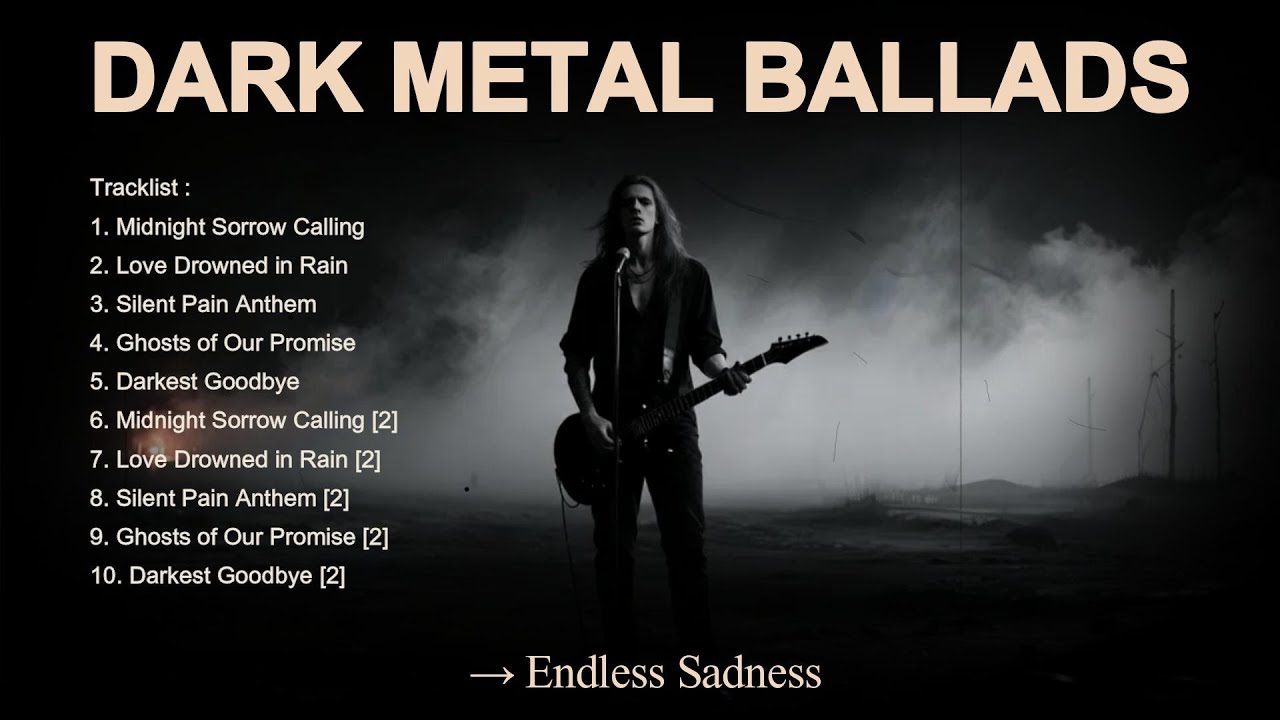 DARK METAL BALLADS

Tracklist :
1. Midnight Sorrow Calling
2. Love Drowned in Rain
3. Silent Pain Anthem
4. Ghosts of Our Promise
5. Darkest Goodbye
6. Midnight Sorrow Calling [2]
7. Love Drowned in Rain [2]
8. Silent Pain Anthem [2]
9. Ghosts of Our Promise [2]
10. Darkest Goodbye [2]

→ Endless Sadness